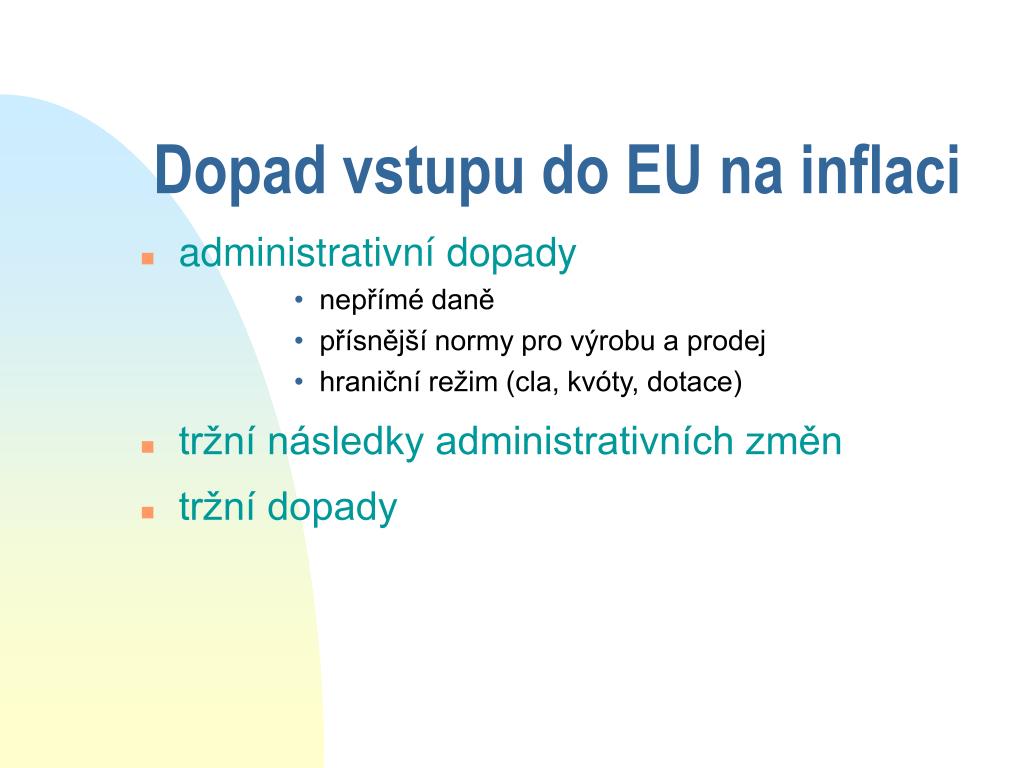 Dopad vstupu do EU na inflaci

- administrativní dopady
  - nepřímé daně
  - přísnější normy pro výrobu a prodej
  - hraniční režim (cla, kvóty, dotace)
- tržní následky administrativních změn
- tržní dopady